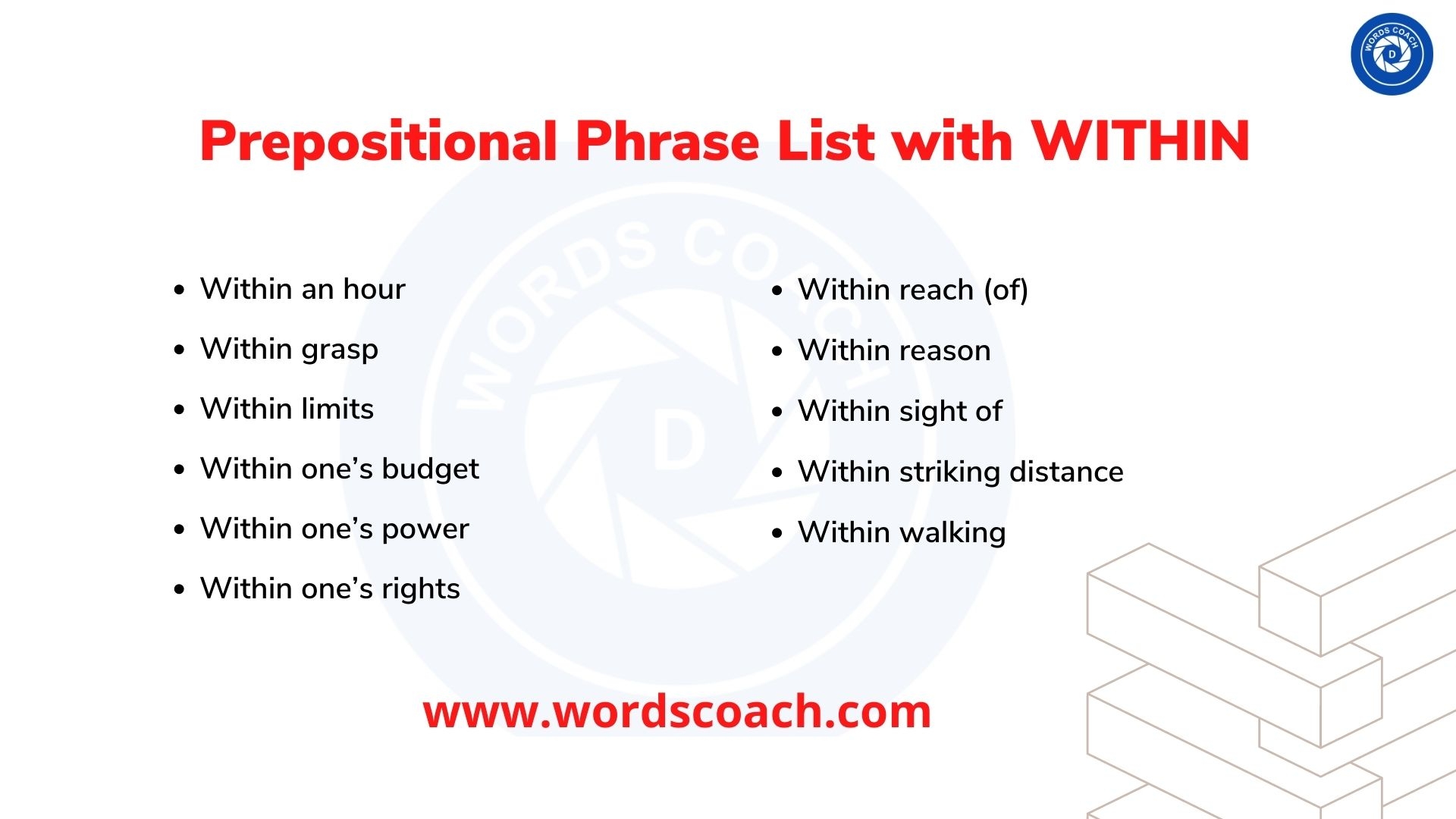 WORDS COACH
D

Prepositional Phrase List with WITHIN

WORDS COACH
D

- Within an hour
- Within grasp
- Within limits
- Within one's budget
- Within one's power
- Within one's rights

- Within reach (of)
- Within reason
- Within sight of
- Within striking distance
- Within walking

www.wordscoach.com